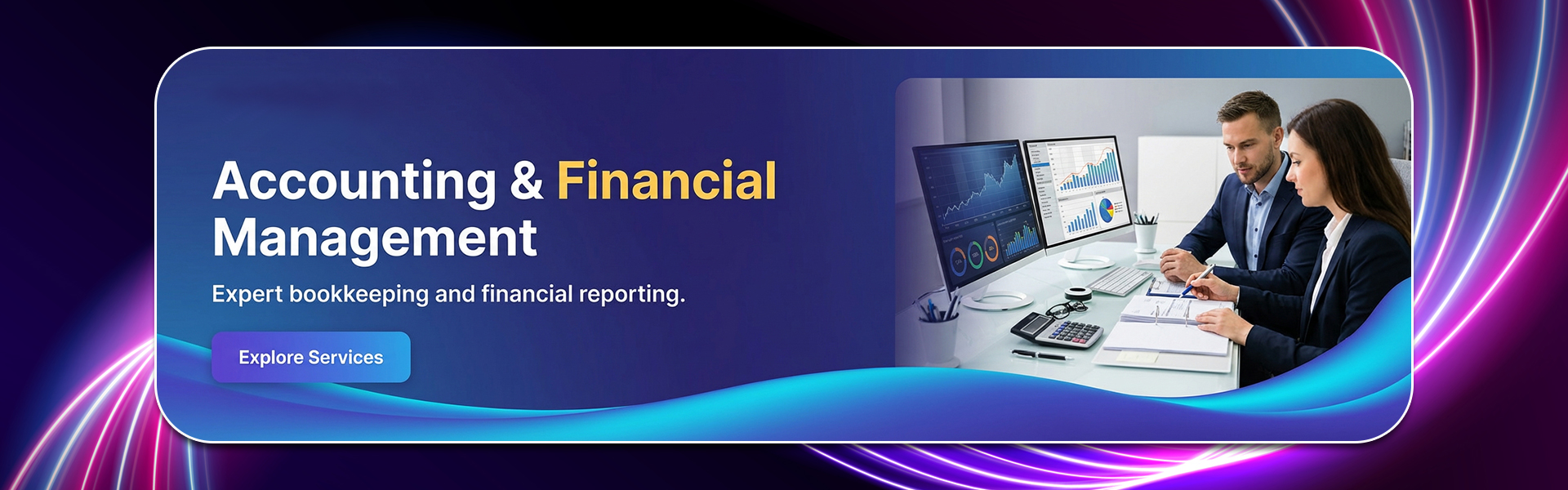 Accounting & Financial Management

Expert bookkeeping and financial reporting.

Explore Services